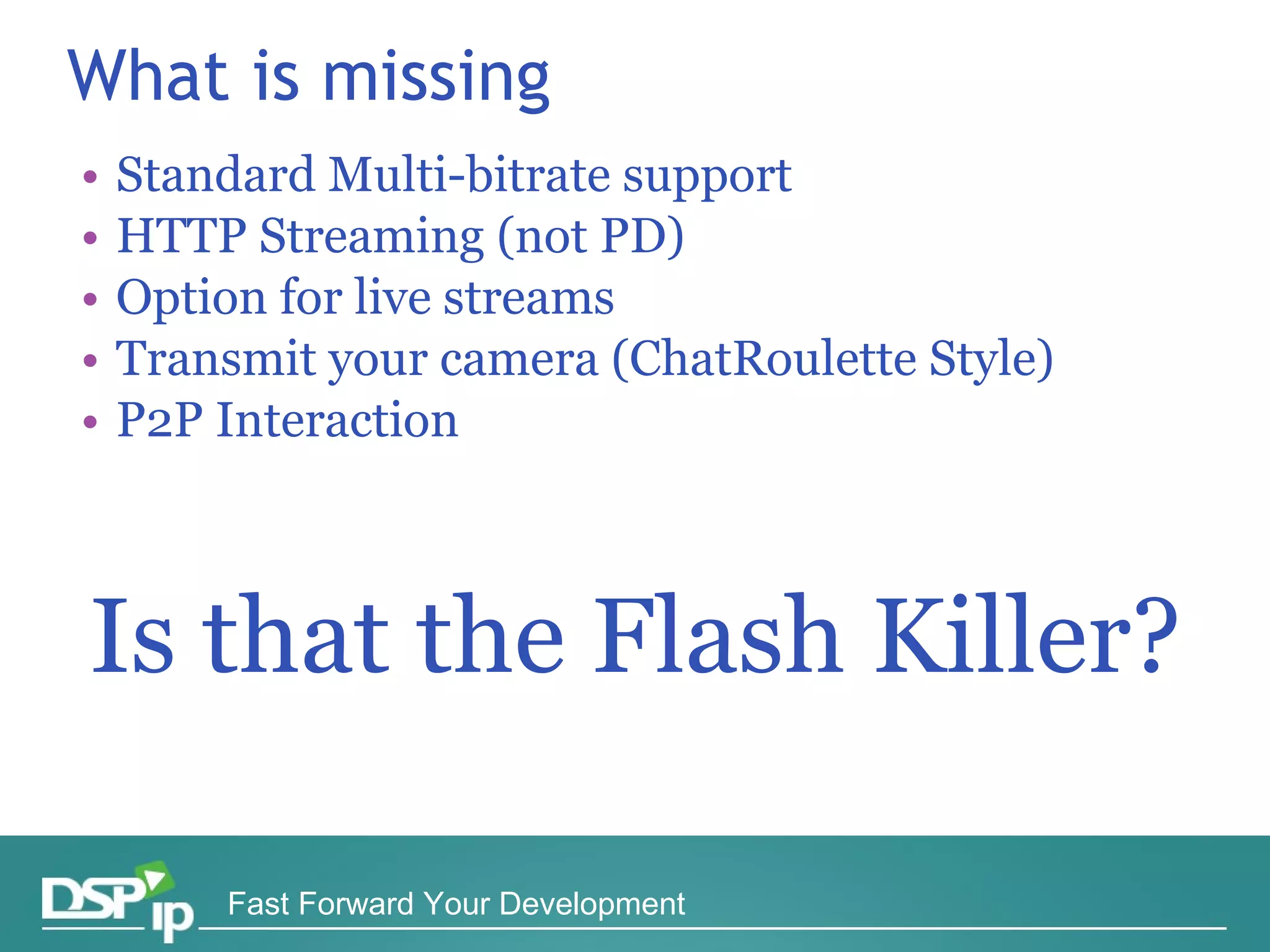 What is missing

• Standard Multi-bitrate support
• HTTP Streaming (not PD)
• Option for live streams
• Transmit your camera (ChatRoulette Style)
• P2P Interaction

Is that the Flash Killer?

DSP ip Fast Forward Your Development